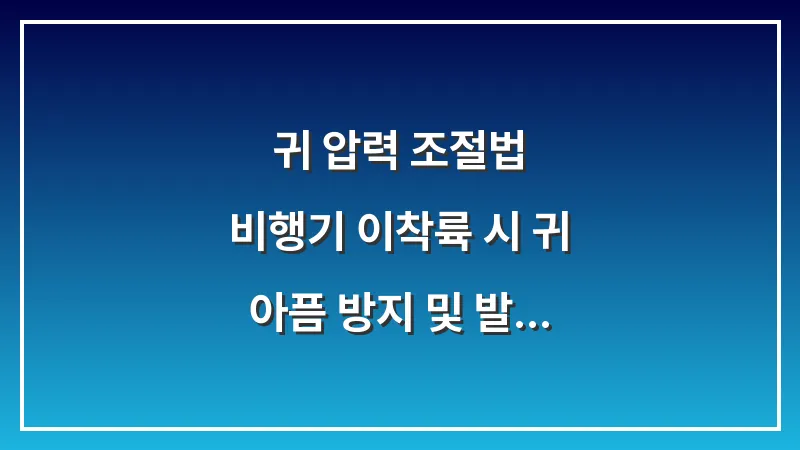 귀 압력 조절법
비행기 이착륙 시 귀
아픔 방지 및 발...